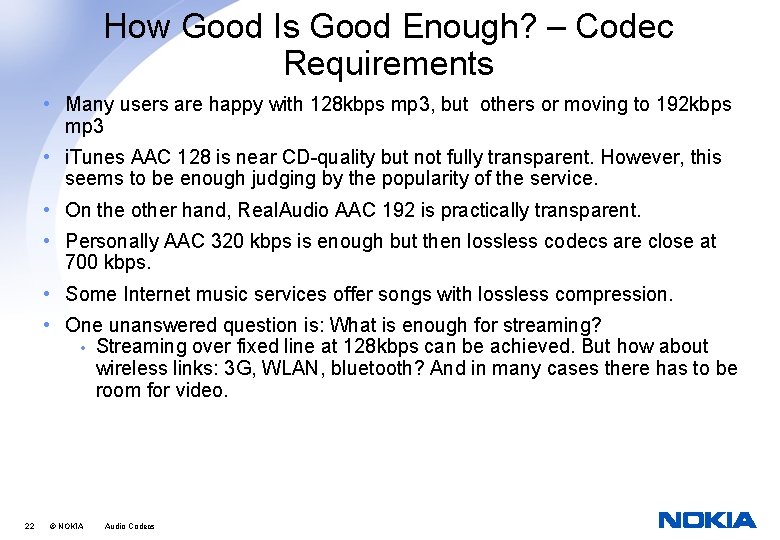 How Good Is Good Enough? – Codec Requirements

• Many users are happy with 128kbps mp3, but others or moving to 192kbps mp3

• iTunes AAC 128 is near CD-quality but not fully transparent. However, this seems to be enough judging by the popularity of the service.

• On the other hand, RealAudio AAC 192 is practically transparent.

• Personally AAC 320 kbps is enough but then lossless codecs are close at 700 kbps.

• Some Internet music services offer songs with lossless compression.

• One unanswered question is: What is enough for streaming?
  • Streaming over fixed line at 128kbps can be achieved. But how about wireless links: 3G, WLAN, bluetooth? And in many cases there has to be room for video.

22 © NOKIA Audio Codecs

NOKIA